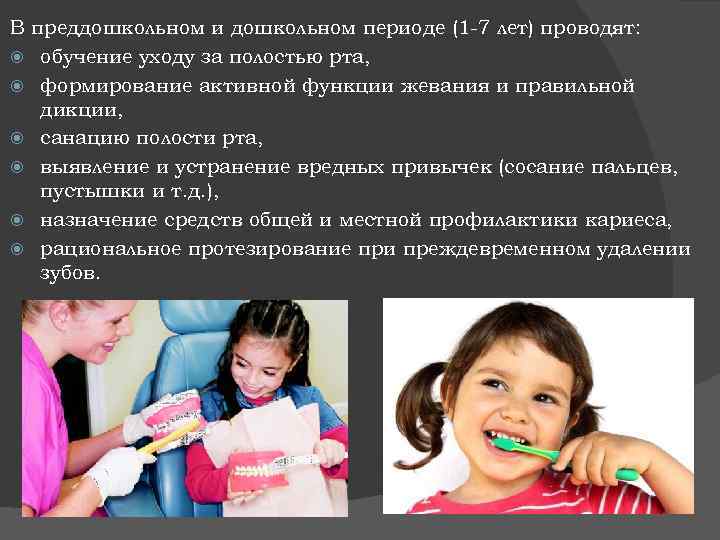 В преддошкольном и дошкольном периоде (1-7 лет) проводят:

обучение уходу за полостью рта,

формирование активной функции жевания и правильной дикции,

санацию полости рта,

выявление и устранение вредных привычек (сосание пальцев, пустышки и т.д.),

назначение средств общей и местной профилактики кариеса,

рациональное протезирование при преждевременном удалении зубов.